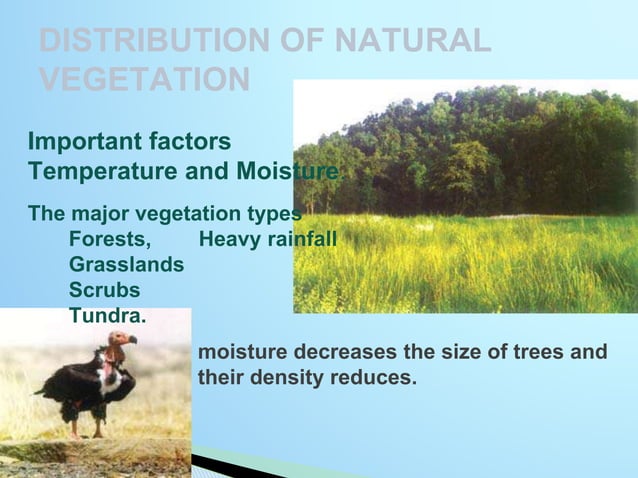 DISTRIBUTION OF NATURAL VEGETATION

Important factors
Temperature and Moisture.

The major vegetation types
Forests, Heavy rainfall
Grasslands
Scrubs
Tundra.

moisture decreases the size of trees and their density reduces.